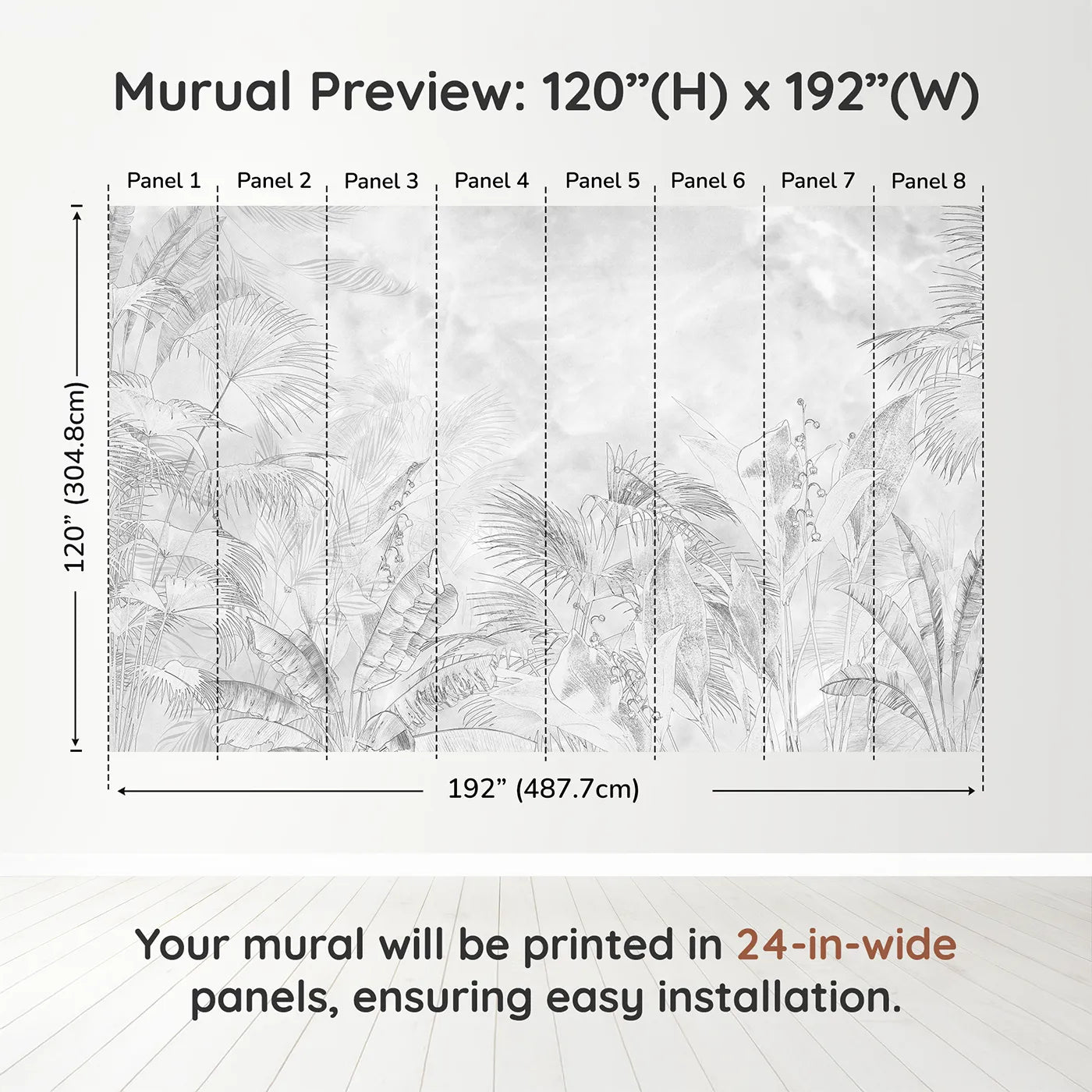 Murual Preview: 120”(H) x 192”(W)

Panel 1 Panel 2 Panel 3 Panel 4 Panel 5 Panel 6 Panel 7 Panel 8

120” (304.8cm)

192” (487.7cm)

Your mural will be printed in 24-in-wide panels, ensuring easy installation.